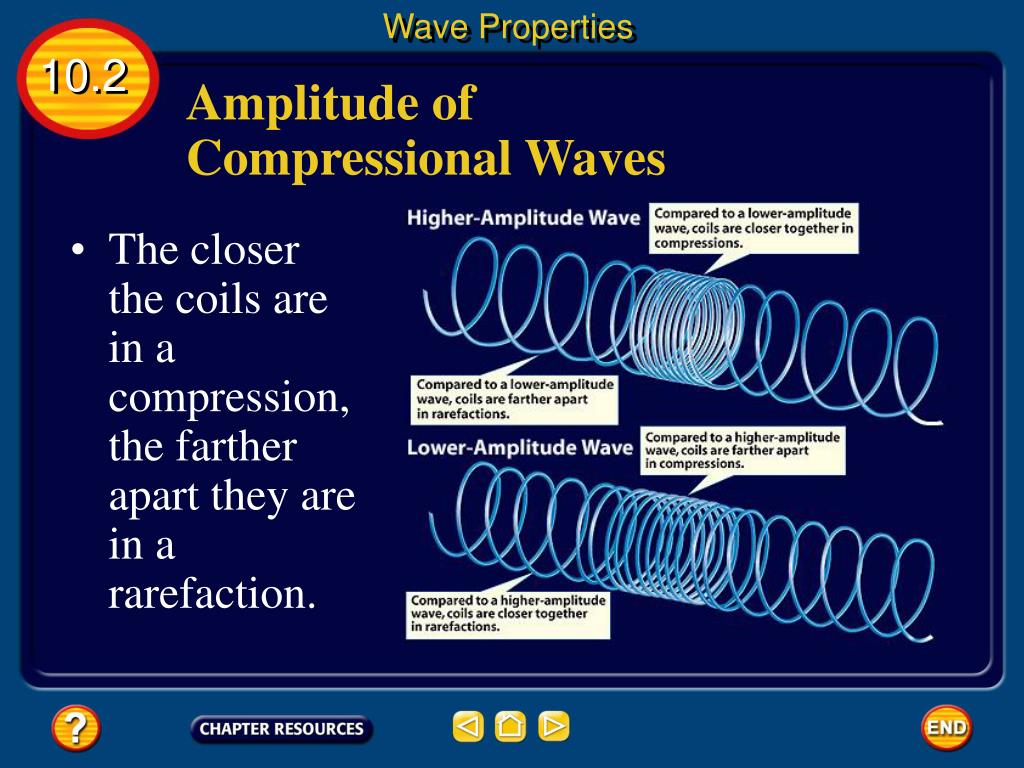 Wave Properties

10.2

Amplitude of Compressional Waves

• The closer the coils are in a compression, the farther apart they are in a rarefaction.

Higher-Amplitude Wave

Compared to a lower-amplitude wave, coils are closer together in compressions.

Compared to a lower-amplitude wave, coils are farther apart in rarefactions.

Lower-Amplitude Wave

Compared to a higher-amplitude wave, coils are farther apart in compressions.

Compared to a higher-amplitude wave, coils are closer together in rarefactions.

?

CHAPTER RESOURCES

END